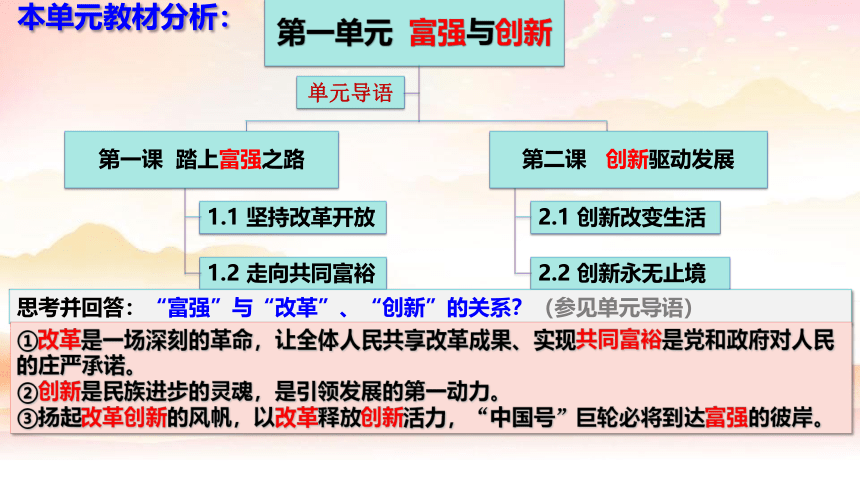 本单元教材分析：

第一单元 富强与创新

单元导语

第一课 踏上富强之路

1.1 坚持改革开放

1.2 走向共同富裕

第二课 创新驱动发展

2.1 创新改变生活

2.2 创新永无止境

思考并回答：“富强”与“改革”、“创新”的关系？（参见单元导语）

①改革是一场深刻的革命，让全体人民共享改革成果、实现共同富裕是党和政府对人民的庄严承诺。
②创新是民族进步的灵魂，是引领发展的第一动力。
③扬起改革创新的风帆，以改革释放创新活力，“中国号”巨轮必将到达富强的彼岸。